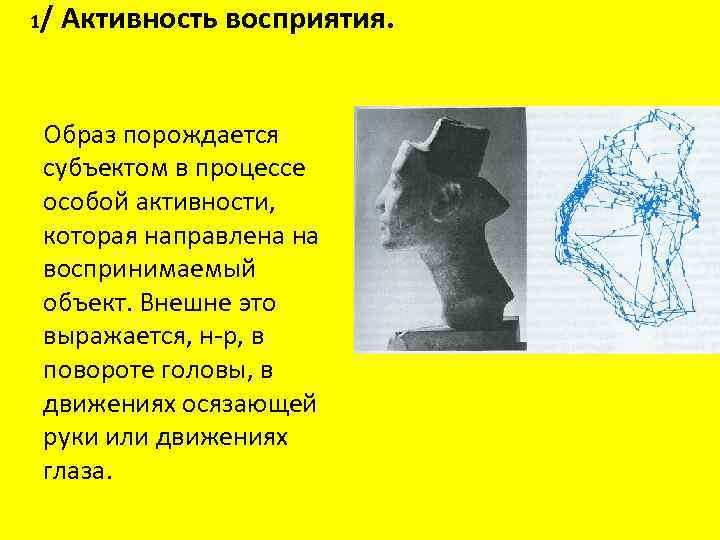 1/ Активность восприятия.

Образ порождается субъектом в процессе особой активности, которая направлена на воспринимаемый объект. Внешне это выражается, н-р, в повороте головы, в движениях осязающей руки или движениях глаза.